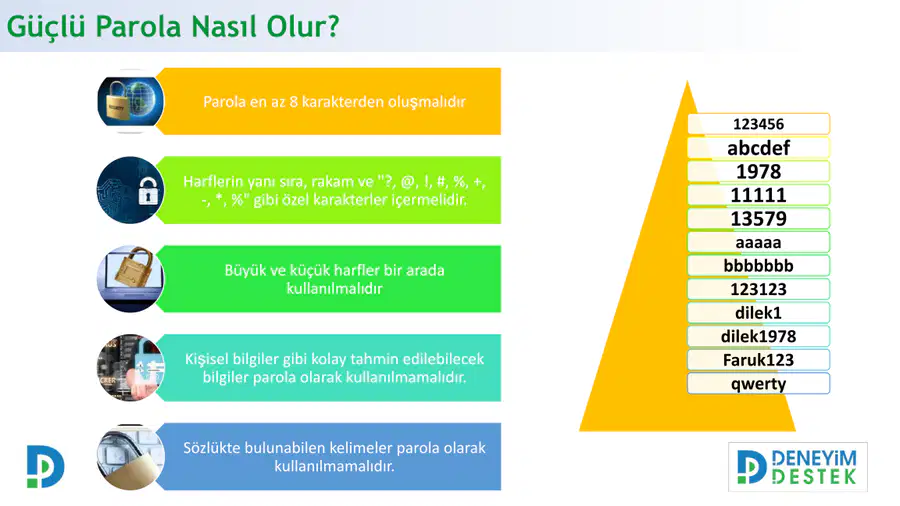 Güçlü Parola Nasıl Olur?

Parola en az 8 karakterden oluşmalıdır

Harflerin yanı sıra, rakam ve "?, @, !, #, %, +, -, *, %" gibi özel karakterler içermelidir.

Büyük ve küçük harfler bir arada kullanılmalıdır

Kişisel bilgiler gibi kolay tahmin edilebilecek bilgiler parola olarak kullanılmamalıdır.

Sözlükte bulunabilen kelimeler parola olarak kullanılmamalıdır.

123456
abcdef
1978
11111
13579
aaaaa
bbbbbbb
123123
dilek1
dilek1978
Faruk123
qwerty

DENEYİM DESTEK